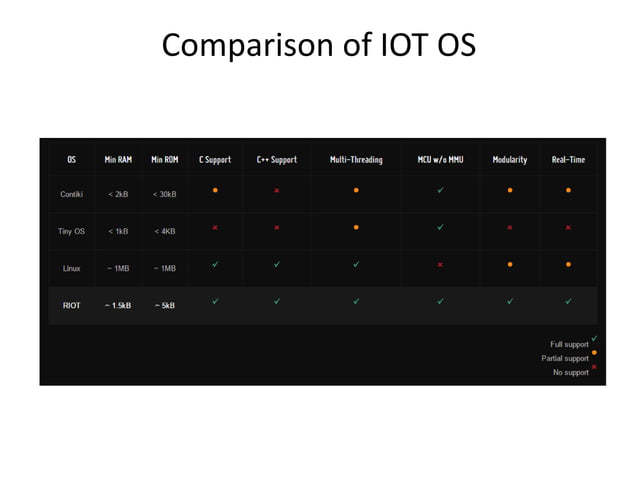 Comparison of IOT OS

| OS | Min RAM | Min ROM | C Support | C++ Support | Multi-Threading | MCU w/o MMU | Modularity | Real-Time |
|---|---|---|---|---|---|---|---|---|
| Contiki | < 2kB | < 30kB | ● | ✗ | ● | ✓ | ● | ● |
| Tiny OS | < 1kB | < 4KB | ✗ | ✗ | ● | ✓ | ✗ | ✗ |
| Linux | ~ 1MB | ~ 1MB | ✓ | ✓ | ✓ | ✗ | ● | ● |
| RIOT | ~ 1.5kB | ~ 5kB | ✓ | ✓ | ✓ | ✓ | ✓ | ✓ |

Full support ✓
Partial support ●
No support ✗